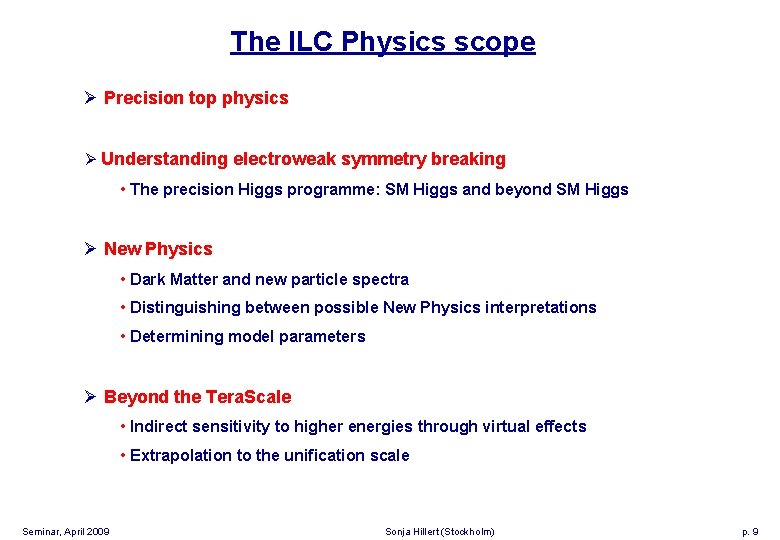 The ILC Physics scope

➢ Precision top physics

➢ Understanding electroweak symmetry breaking

• The precision Higgs programme: SM Higgs and beyond SM Higgs

➢ New Physics

• Dark Matter and new particle spectra

• Distinguishing between possible New Physics interpretations

• Determining model parameters

➢ Beyond the TeraScale

• Indirect sensitivity to higher energies through virtual effects

• Extrapolation to the unification scale

Seminar, April 2009

Sonja Hillert (Stockholm)

p. 9